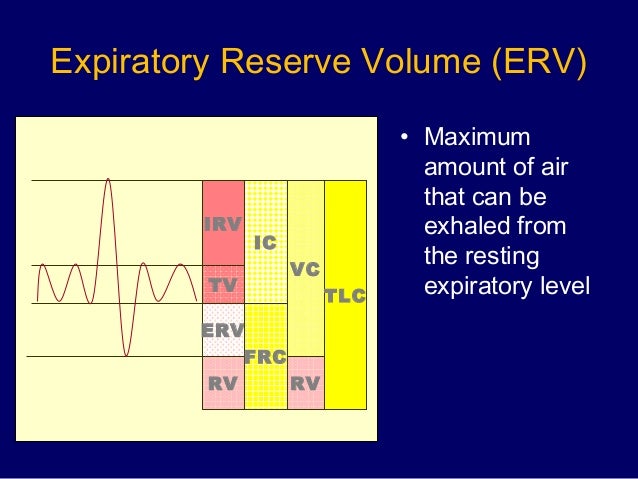 Expiratory Reserve Volume (ERV)

IRV
TV
ERV
RV
IC
FRC
VC
RV
TLC

• Maximum amount of air that can be exhaled from the resting expiratory level